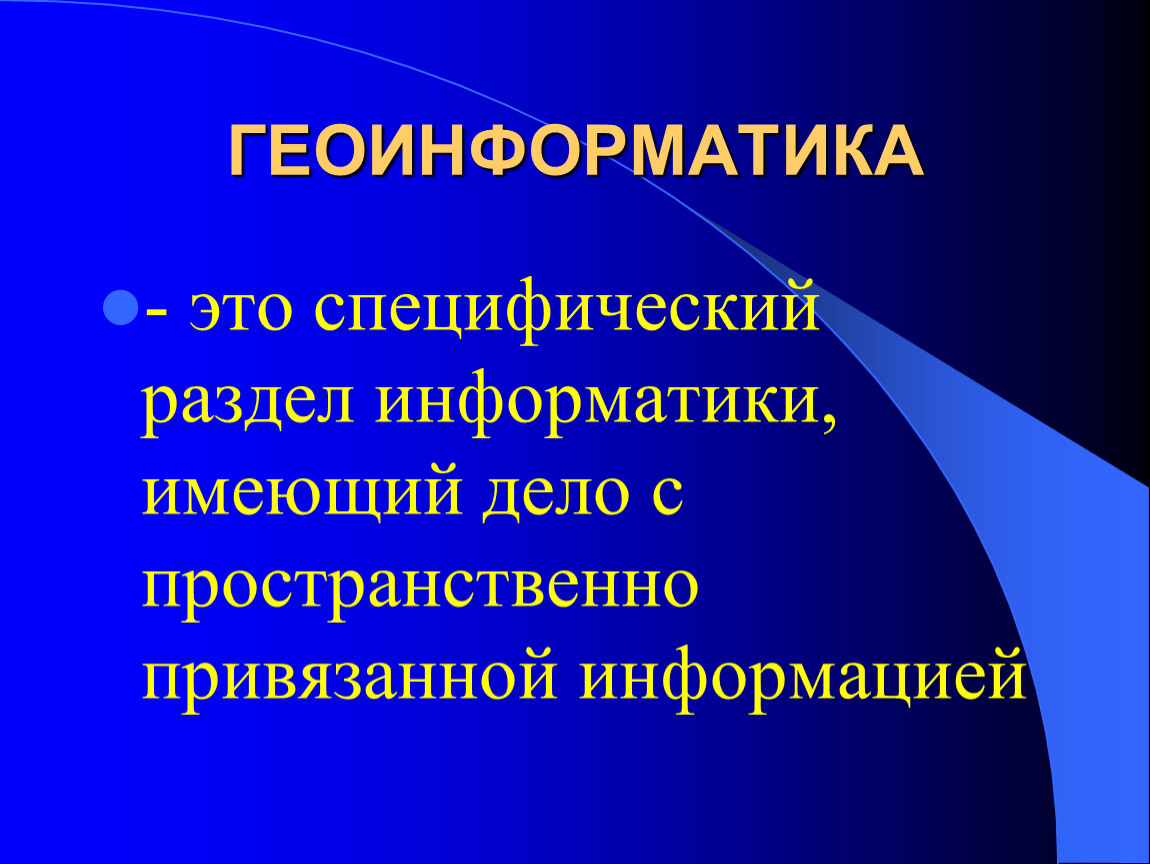 ГЕОИНФОРМАТИКА

- это специфический раздел информатики, имеющий дело с пространственно привязанной информацией